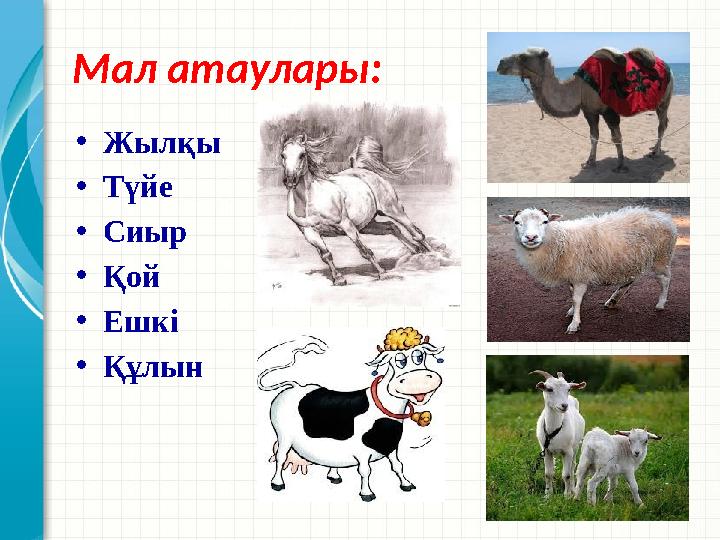 Мал атаулары:

• Жылқы
• Түйе
• Сиыр
• Қой
• Ешкі
• Құлын